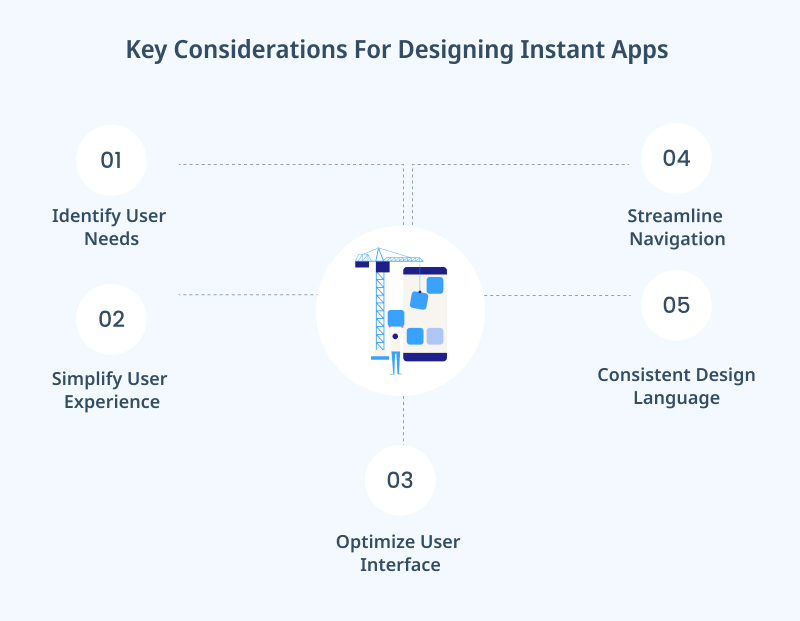 Key Considerations For Designing Instant Apps

01

Identify User Needs

02

Simplify User Experience

03

Optimize User Interface

04

Streamline Navigation

05

Consistent Design Language